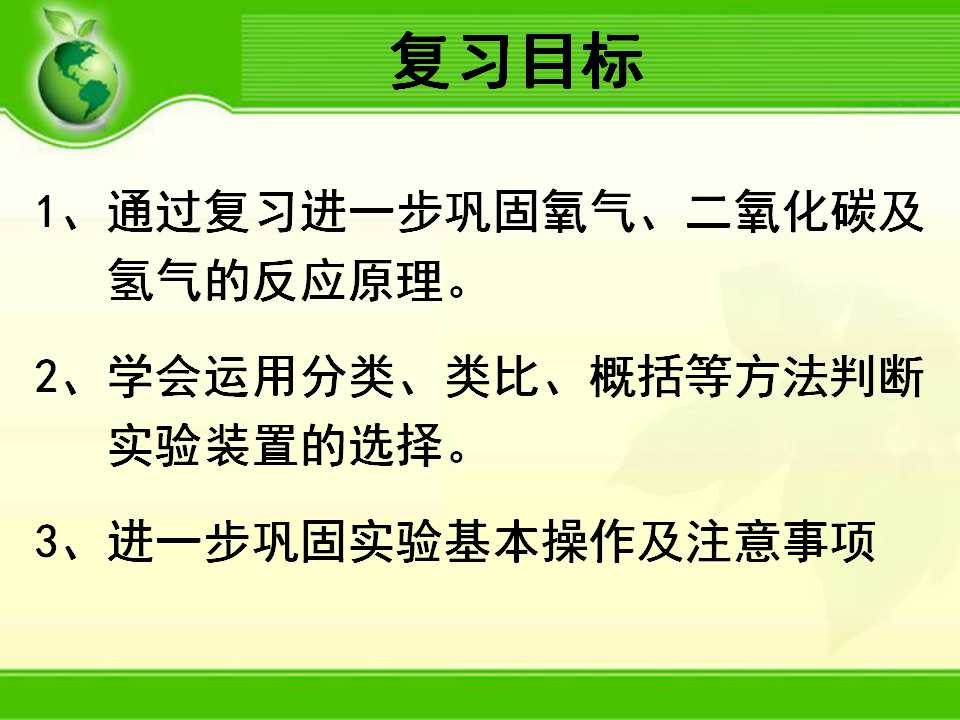 复习目标

1、通过复习进一步巩固氧气、二氧化碳及氢气的反应原理。

2、学会运用分类、类比、概括等方法判断实验装置的选择。

3、进一步巩固实验基本操作及注意事项